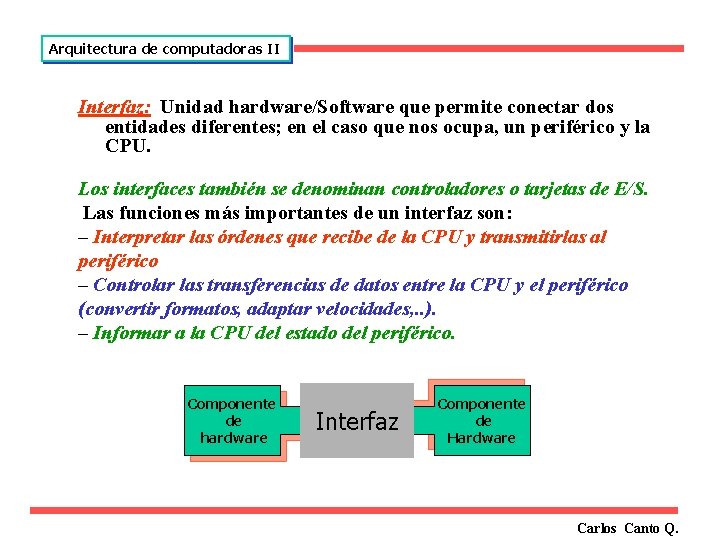 Arquitectura de computadoras II

Interfaz: Unidad hardware/Software que permite conectar dos entidades diferentes; en el caso que nos ocupa, un periférico y la CPU.

Los interfaces también se denominan controladores o tarjetas de E/S.
Las funciones más importantes de un interfaz son:
– Interpretar las órdenes que recibe de la CPU y transmitirlas al periférico
– Controlar las transferencias de datos entre la CPU y el periférico (convertir formatos, adaptar velocidades,..).
– Informar a la CPU del estado del periférico.

Componente de hardware

Interfaz

Componente de Hardware

Carlos Canto Q.